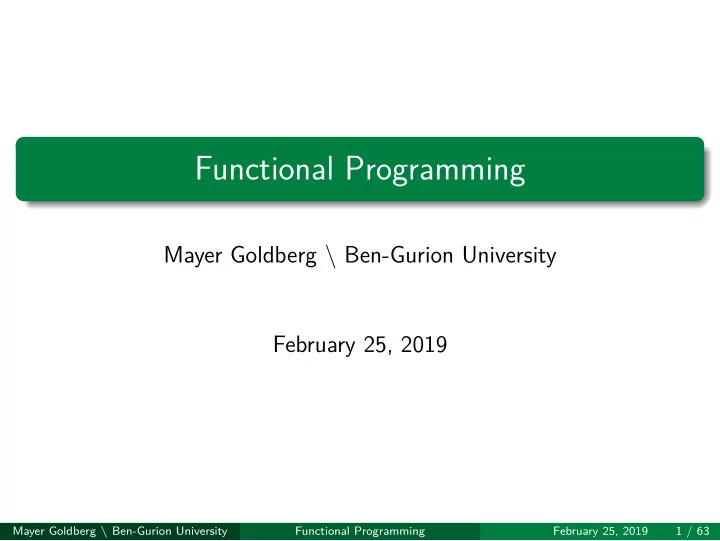 Functional Programming

Mayer Goldberg \ Ben-Gurion University

February 25, 2019

Mayer Goldberg \ Ben-Gurion University Functional Programming February 25, 2019 1 / 63